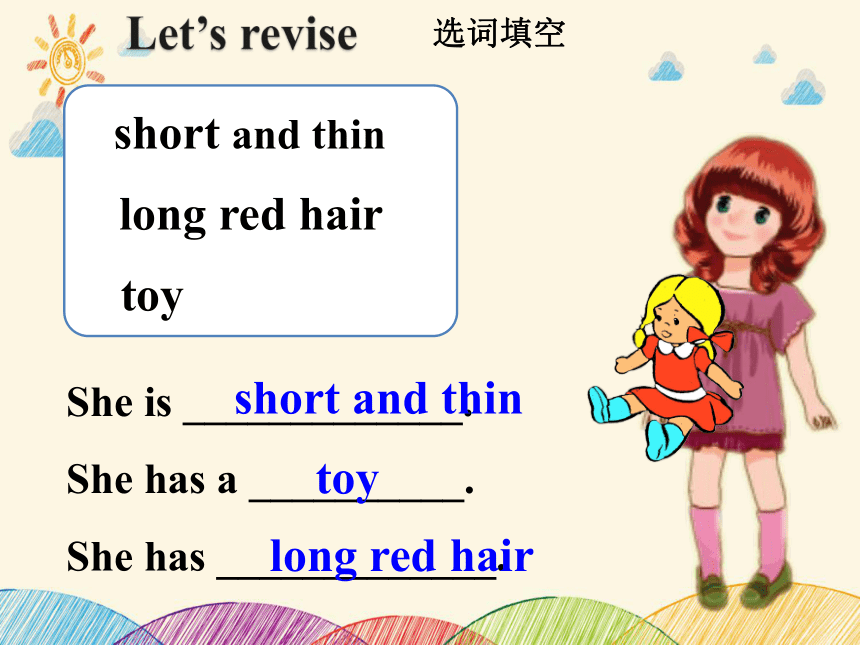 Let's revise

选词填空

short and thin

long red hair

toy

She is short and thin.

She has a toy.

She has long red hair.